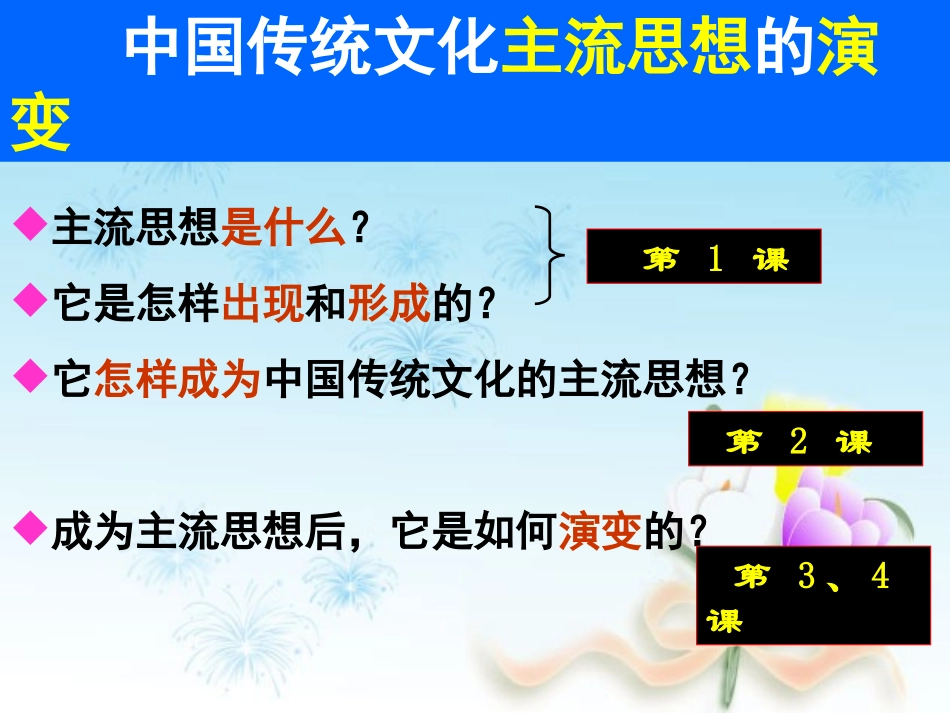 中国传统文化主流思想的演变

◆主流思想是什么？

◆它是怎样出现和形成的？

第 1 课

◆它怎样成为中国传统文化的主流思想？

第 2 课

◆成为主流思想后，它是如何演变的？

第 3、4 课